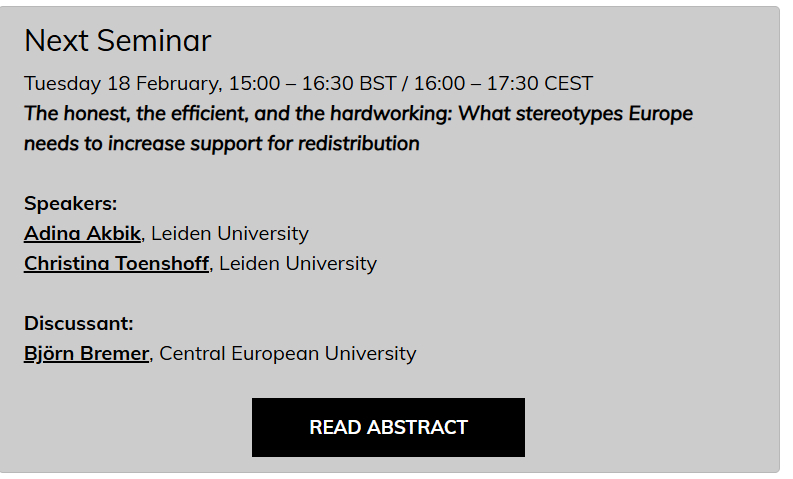 Next Seminar

Tuesday 18 February, 15:00 – 16:30 BST / 16:00 – 17:30 CEST
The honest, the efficient, and the hardworking: What stereotypes Europe needs to increase support for redistribution

Speakers:
Adina Akbik, Leiden University
Christina Toenshoff, Leiden University

Discussant:
Björn Bremer, Central European University

READ ABSTRACT